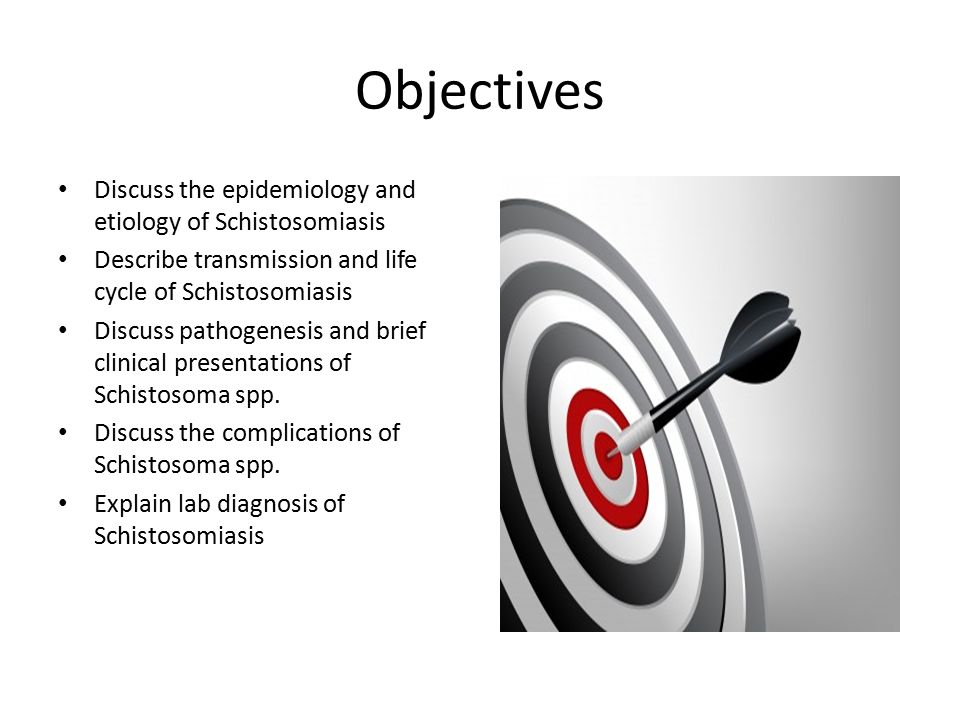 Objectives

• Discuss the epidemiology and etiology of Schistosomiasis
• Describe transmission and life cycle of Schistosomiasis
• Discuss pathogenesis and brief clinical presentations of Schistosoma spp.
• Discuss the complications of Schistosoma spp.
• Explain lab diagnosis of Schistosomiasis